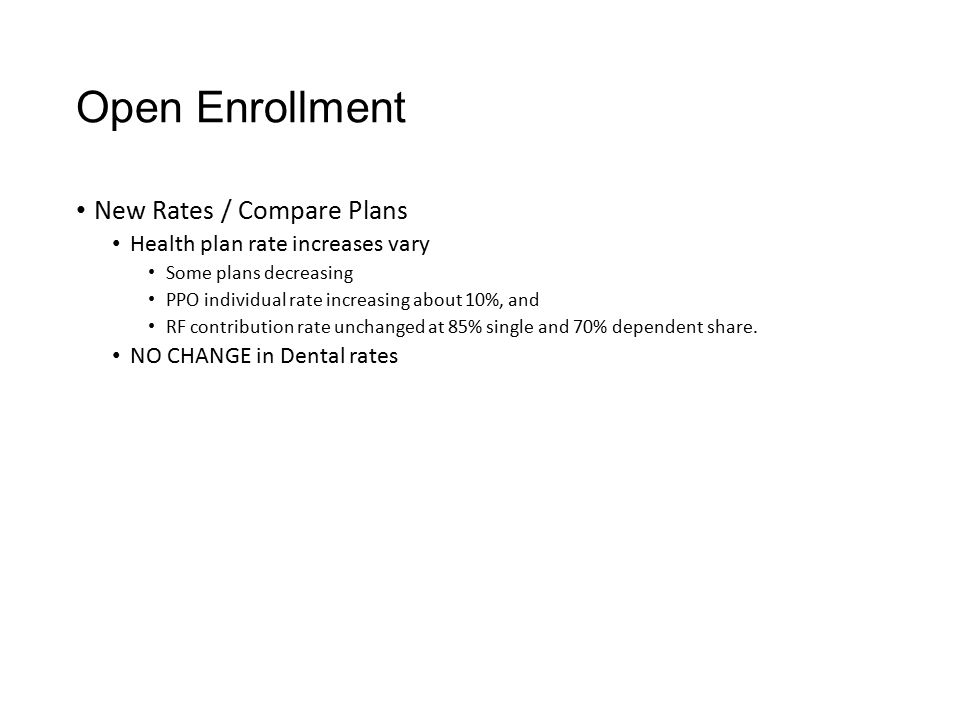 Open Enrollment

• New Rates / Compare Plans
  • Health plan rate increases vary
    • Some plans decreasing
    • PPO individual rate increasing about 10%, and
    • RF contribution rate unchanged at 85% single and 70% dependent share.
  • NO CHANGE in Dental rates